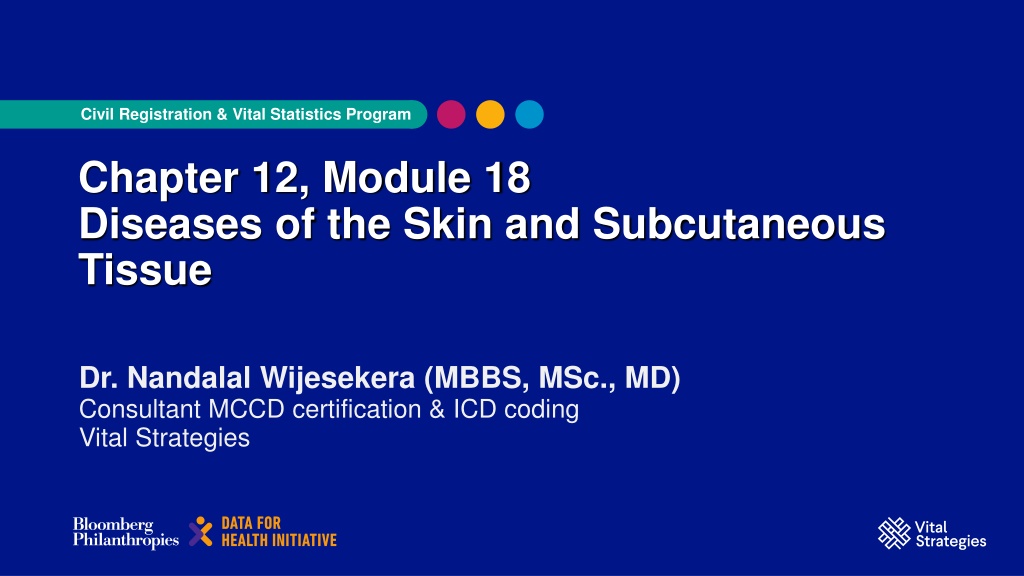 Civil Registration & Vital Statistics Program

Chapter 12, Module 18
Diseases of the Skin and Subcutaneous Tissue

Dr. Nandalal Wijesekera (MBBS, MSc., MD)
Consultant MCCD certification & ICD coding
Vital Strategies

Bloomberg Philanthropies

DATA FOR HEALTH INITIATIVE

Vital Strategies